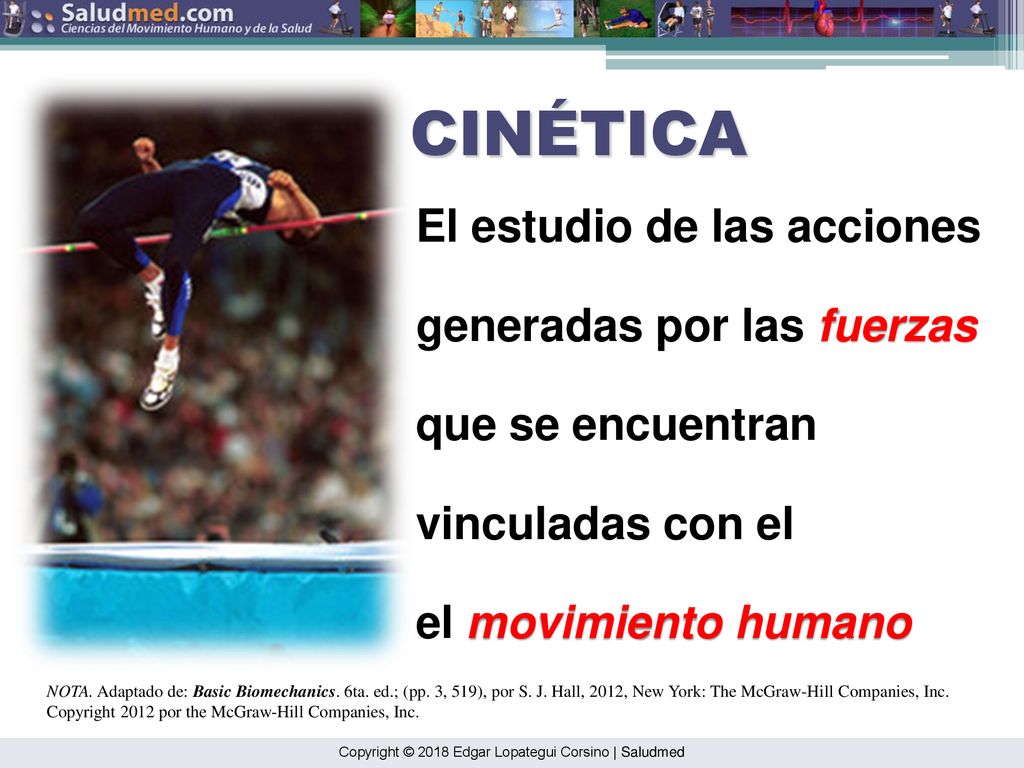 Saludmed.com
Ciencias del Movimiento Humano y de la Salud

CINÉTICA

El estudio de las acciones generadas por las fuerzas que se encuentran vinculadas con el el movimiento humano

NOTA. Adaptado de: Basic Biomechanics. 6ta. ed.; (pp. 3, 519), por S. J. Hall, 2012, New York: The McGraw-Hill Companies, Inc. Copyright 2012 por the McGraw-Hill Companies, Inc.

Copyright © 2018 Edgar Lopategui Corsino | Saludmed